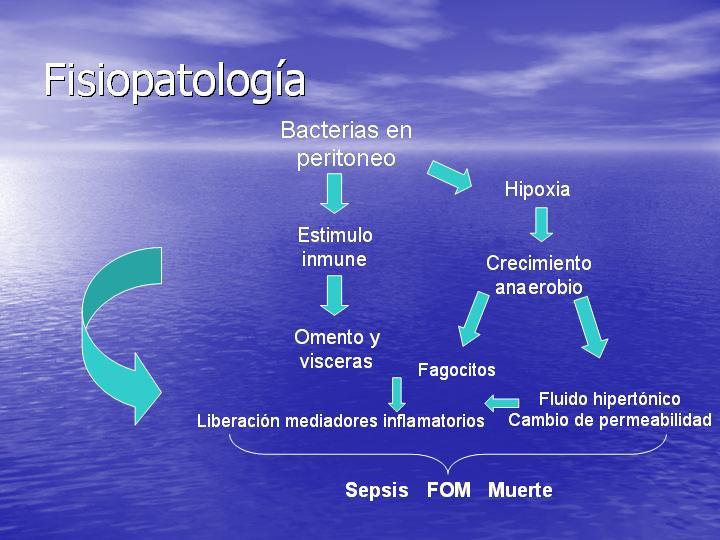 Fisiopatología

Bacterias en peritoneo

Hipoxia

Estimulo inmune

Crecimiento anaerobio

Omento y visceras

Fagocitos

Fluido hipertónico
Cambio de permeabilidad

Liberación mediadores inflamatorios

Sepsis FOM Muerte